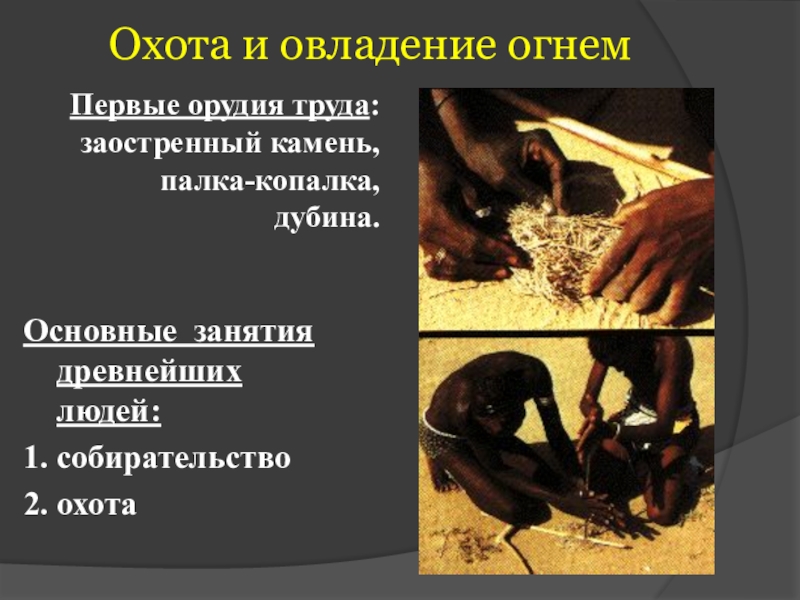 Охота и овладение огнем

Первые орудия труда: заостренный камень, палка-копалка, дубина.

Основные занятия древнейших людей:

1. собирательство

2. охота